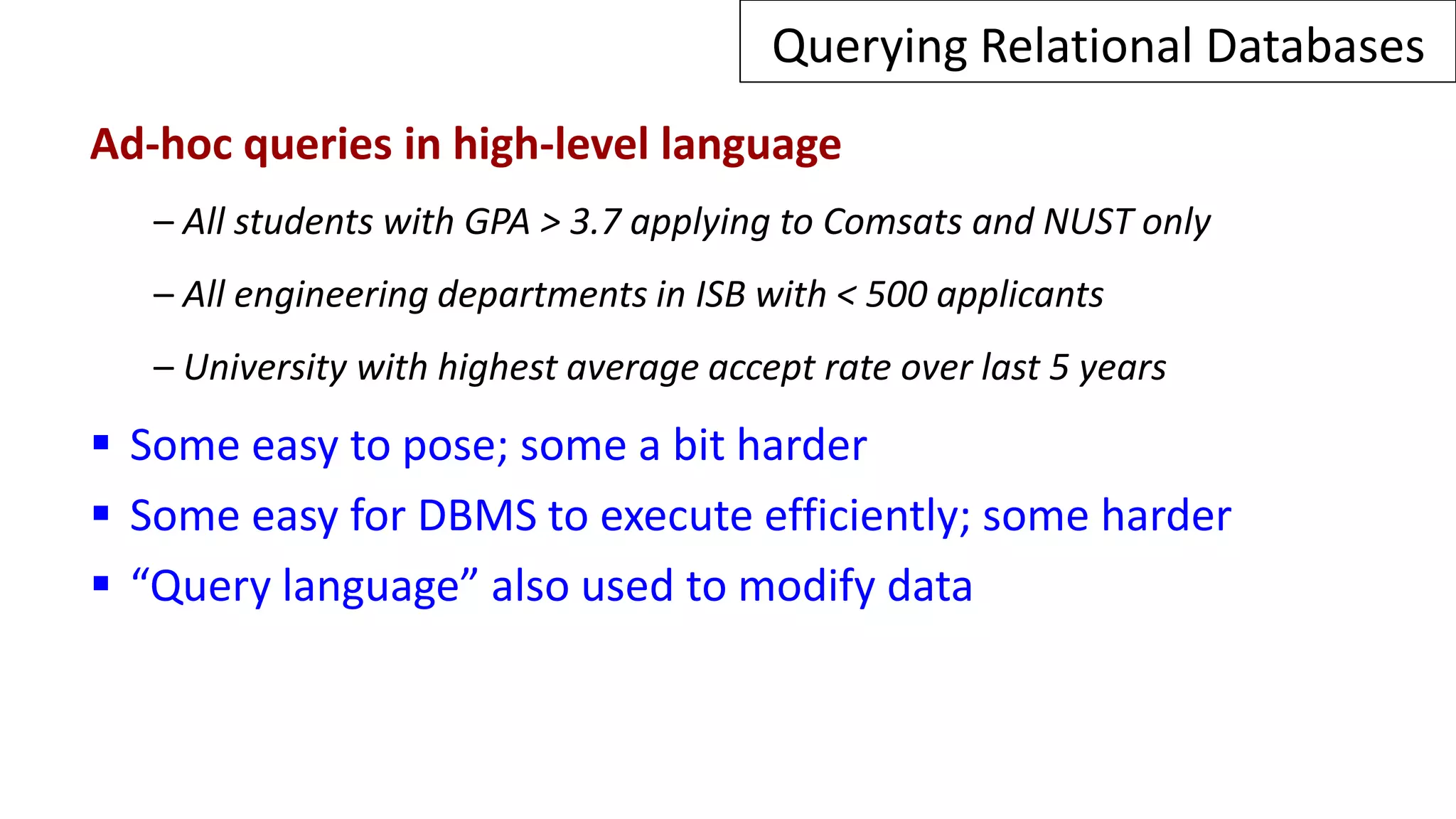 Querying Relational Databases

Ad-hoc queries in high-level language

– All students with GPA > 3.7 applying to Comsats and NUST only

– All engineering departments in ISB with < 500 applicants

– University with highest average accept rate over last 5 years

▪ Some easy to pose; some a bit harder

▪ Some easy for DBMS to execute efficiently; some harder

▪ “Query language” also used to modify data